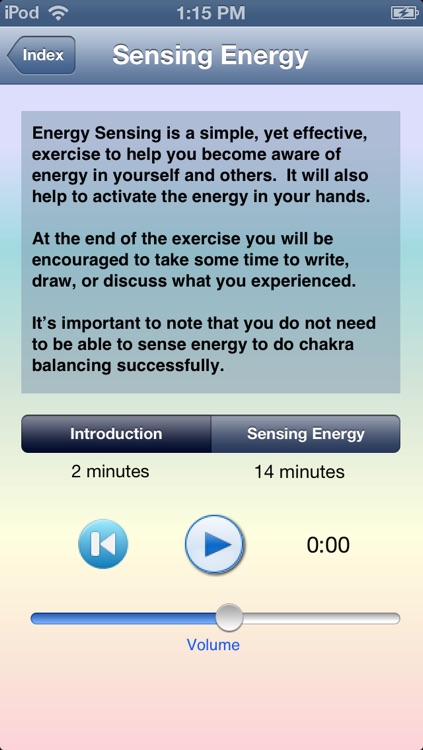 iPod 1:15 PM

Index

Sensing Energy

Energy Sensing is a simple, yet effective, exercise to help you become aware of energy in yourself and others. It will also help to activate the energy in your hands.

At the end of the exercise you will be encouraged to take some time to write, draw, or discuss what you experienced.

It's important to note that you do not need to be able to sense energy to do chakra balancing successfully.

Introduction

Sensing Energy

2 minutes

14 minutes

0:00

Volume